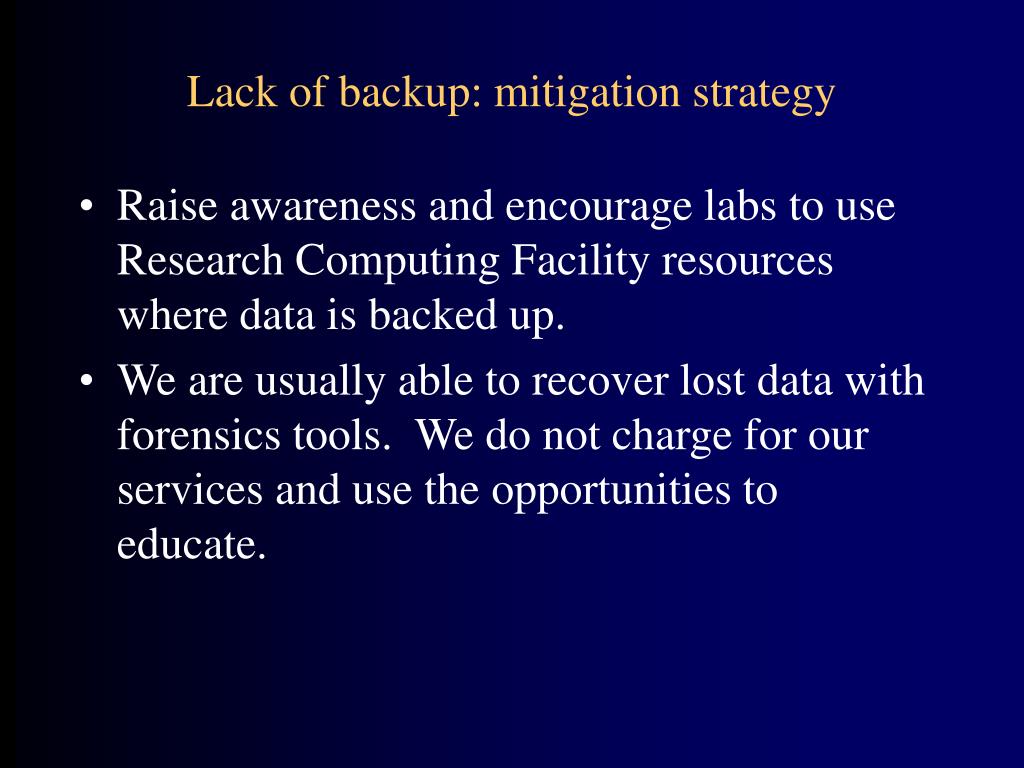 Lack of backup: mitigation strategy

• Raise awareness and encourage labs to use Research Computing Facility resources where data is backed up.
• We are usually able to recover lost data with forensics tools. We do not charge for our services and use the opportunities to educate.